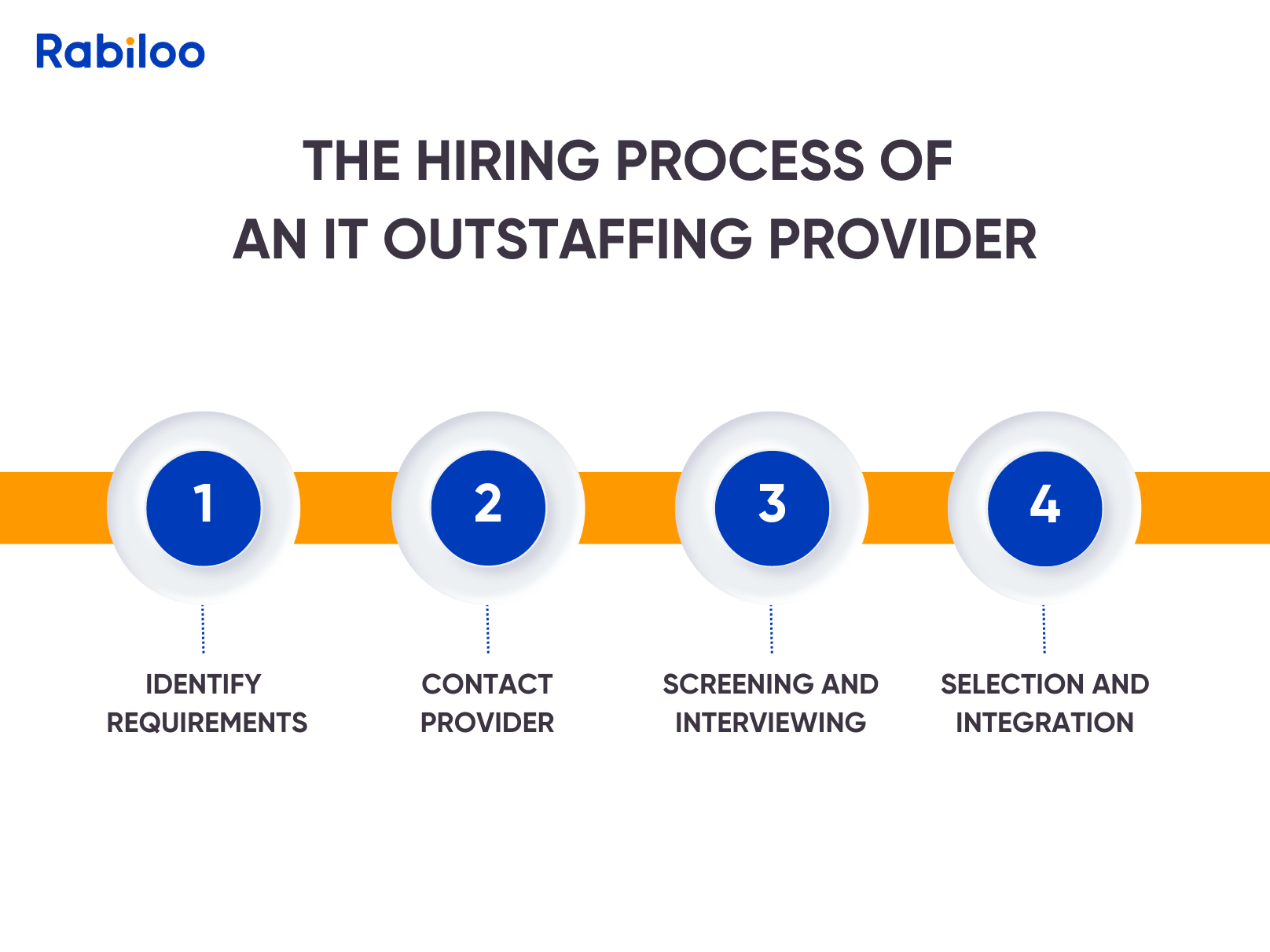 Rabiloo

THE HIRING PROCESS OF AN IT OUTSTAFFING PROVIDER

1

IDENTIFY REQUIREMENTS

2

CONTACT PROVIDER

3

SCREENING AND INTERVIEWING

4

SELECTION AND INTEGRATION